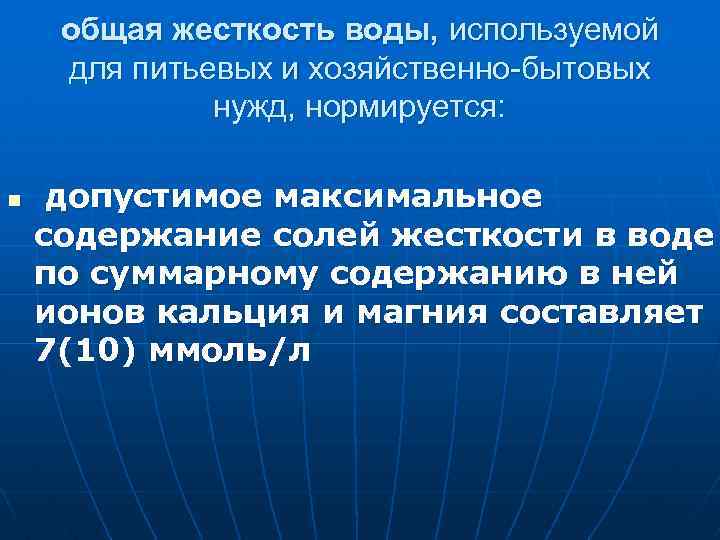 общая жесткость воды, используемой для питьевых и хозяйственно-бытовых нужд, нормируется:

допустимое максимальное содержание солей жесткости в воде по суммарному содержанию в ней ионов кальция и магния составляет 7(10) ммоль/л